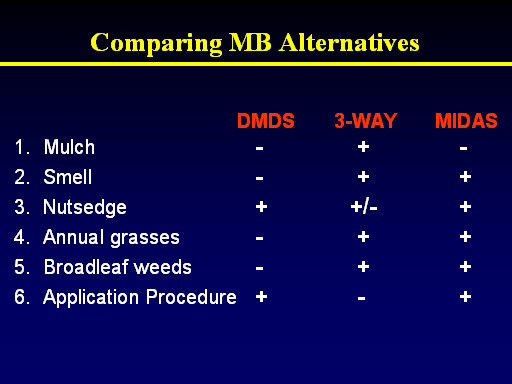 Comparing MB Alternatives

| | DMDS | 3-WAY | MIDAS |
|---|---|---|---|
| 1. Mulch | - | + | - |
| 2. Smell | - | + | + |
| 3. Nutsedge | + | +/- | + |
| 4. Annual grasses | - | + | + |
| 5. Broadleaf weeds | - | + | + |
| 6. Application Procedure | + | - | + |